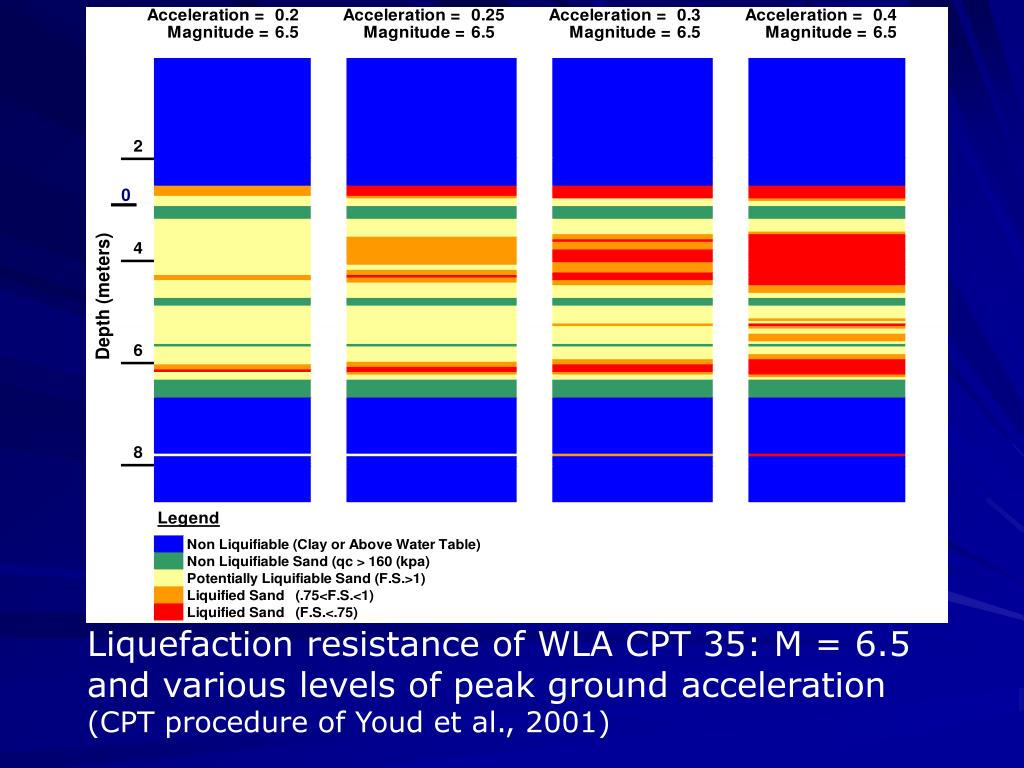 Acceleration = 0.2
Magnitude = 6.5

Acceleration = 0.25
Magnitude = 6.5

Acceleration = 0.3
Magnitude = 6.5

Acceleration = 0.4
Magnitude = 6.5

Depth (meters)

2
0
4
6
8

Legend
Non Liquifiable (Clay or Above Water Table)
Non Liquifiable Sand (qc > 160 (kpa)
Potentially Liquifiable Sand (F.S.>1)
Liquified Sand (.75<F.S.<1)
Liquified Sand (F.S.<.75)

Liquefaction resistance of WLA CPT 35: M = 6.5 and various levels of peak ground acceleration
(CPT procedure of Youd et al., 2001)